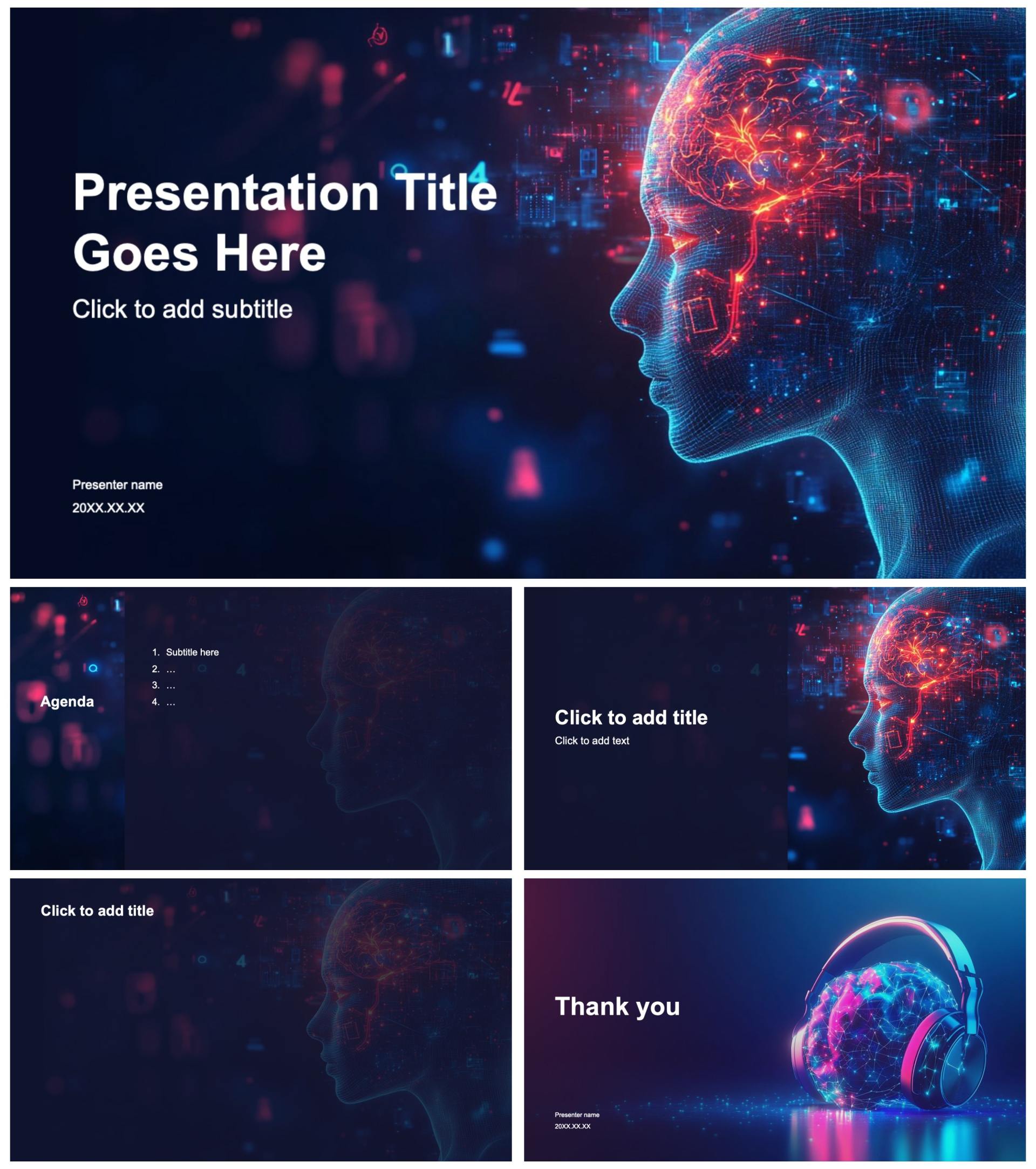 Presentation Title Goes Here

Click to add subtitle

Presenter name

20XX.XX.XX

Agenda

1. Subtitle here
2. ...
3. ...
4. ...

Click to add title

Click to add text

Click to add title

Thank you

Presenter name

20XX.XX.XX